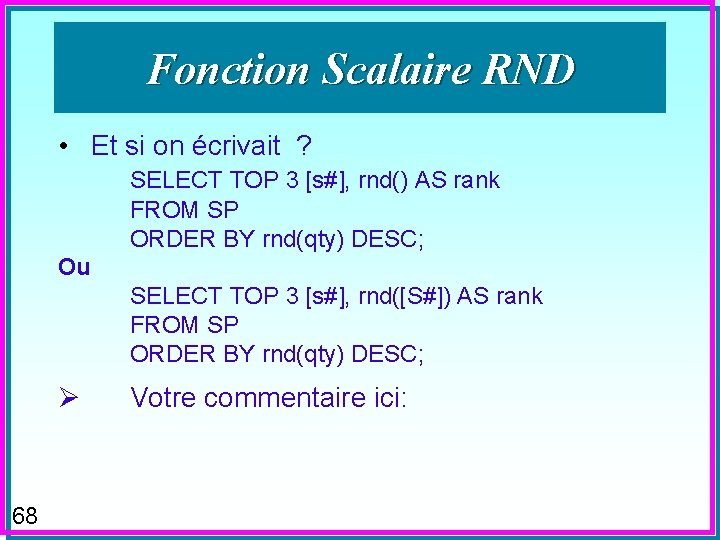 Fonction Scalaire RND

• Et si on écrivait ?

SELECT TOP 3 [s#], rnd() AS rank
FROM SP
ORDER BY rnd(qty) DESC;

Ou

SELECT TOP 3 [s#], rnd([S#]) AS rank
FROM SP
ORDER BY rnd(qty) DESC;

➢ Votre commentaire ici:

68